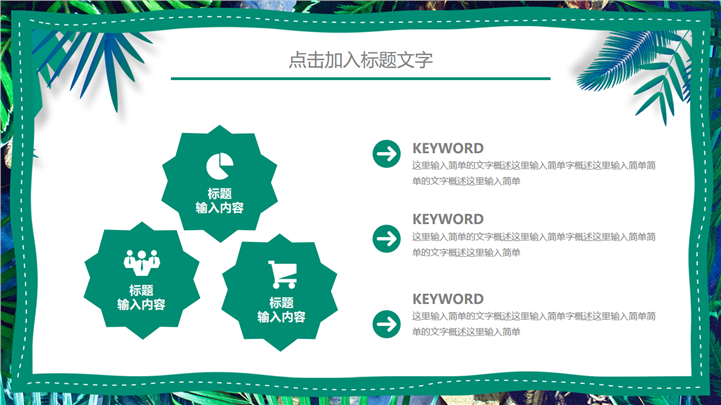 点击加入标题文字

标题
输入内容

标题
输入内容

标题
输入内容

KEYWORD
这里输入简单的文字概述这里输入简单字概述这里输入简单简单的文字概述这里输入简单

KEYWORD
这里输入简单的文字概述这里输入简单字概述这里输入简单简单的文字概述这里输入简单

KEYWORD
这里输入简单的文字概述这里输入简单字概述这里输入简单简单的文字概述这里输入简单